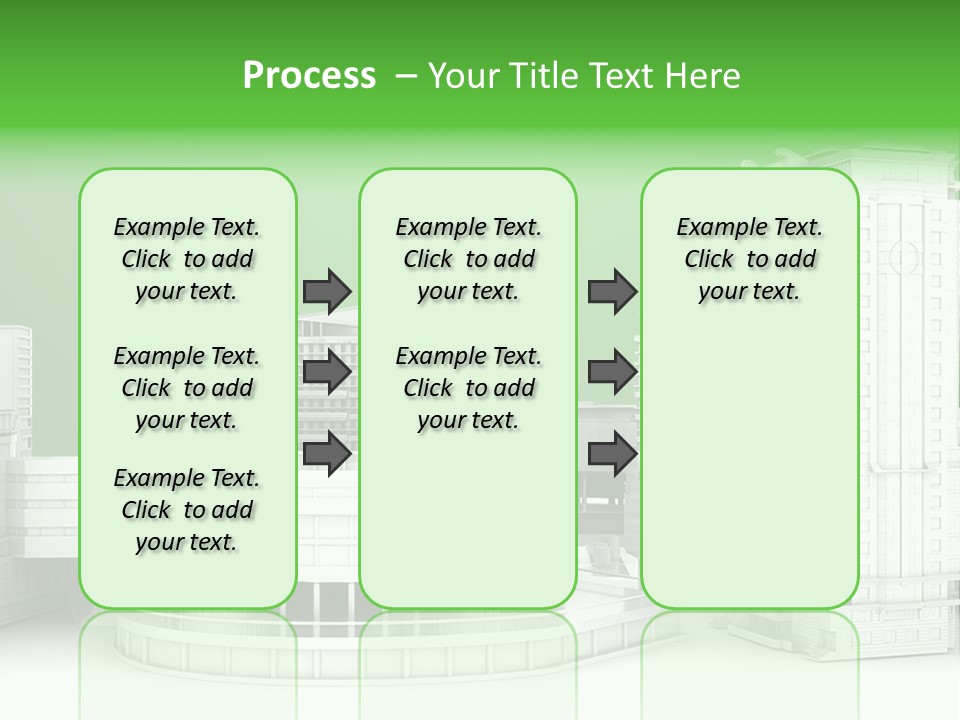 Process – Your Title Text Here

Example Text. Click to add your text.

Example Text. Click to add your text.

Example Text. Click to add your text.

Example Text. Click to add your text.

Example Text. Click to add your text.

Example Text. Click to add your text.